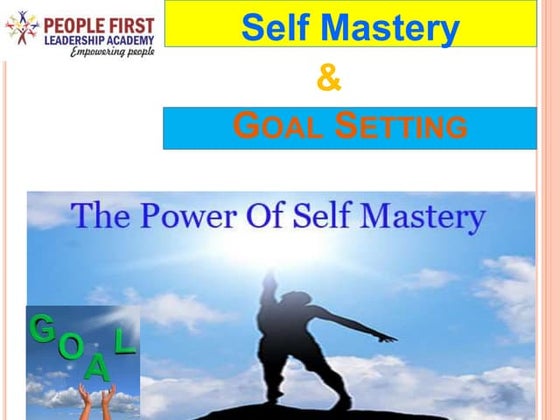 PEOPLE FIRST
LEADERSHIP ACADEMY
Empowering people

Self Mastery

&

GOAL SETTING

The Power Of Self Mastery

GOAL